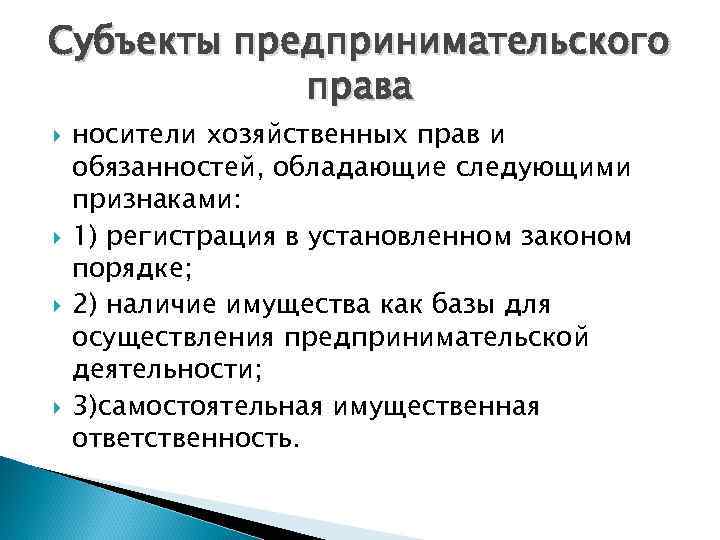 Субъекты предпринимательского права

носители хозяйственных прав и обязанностей, обладающие следующими признаками:

1) регистрация в установленном законом порядке;

2) наличие имущества как базы для осуществления предпринимательской деятельности;

3)самостоятельная имущественная ответственность.